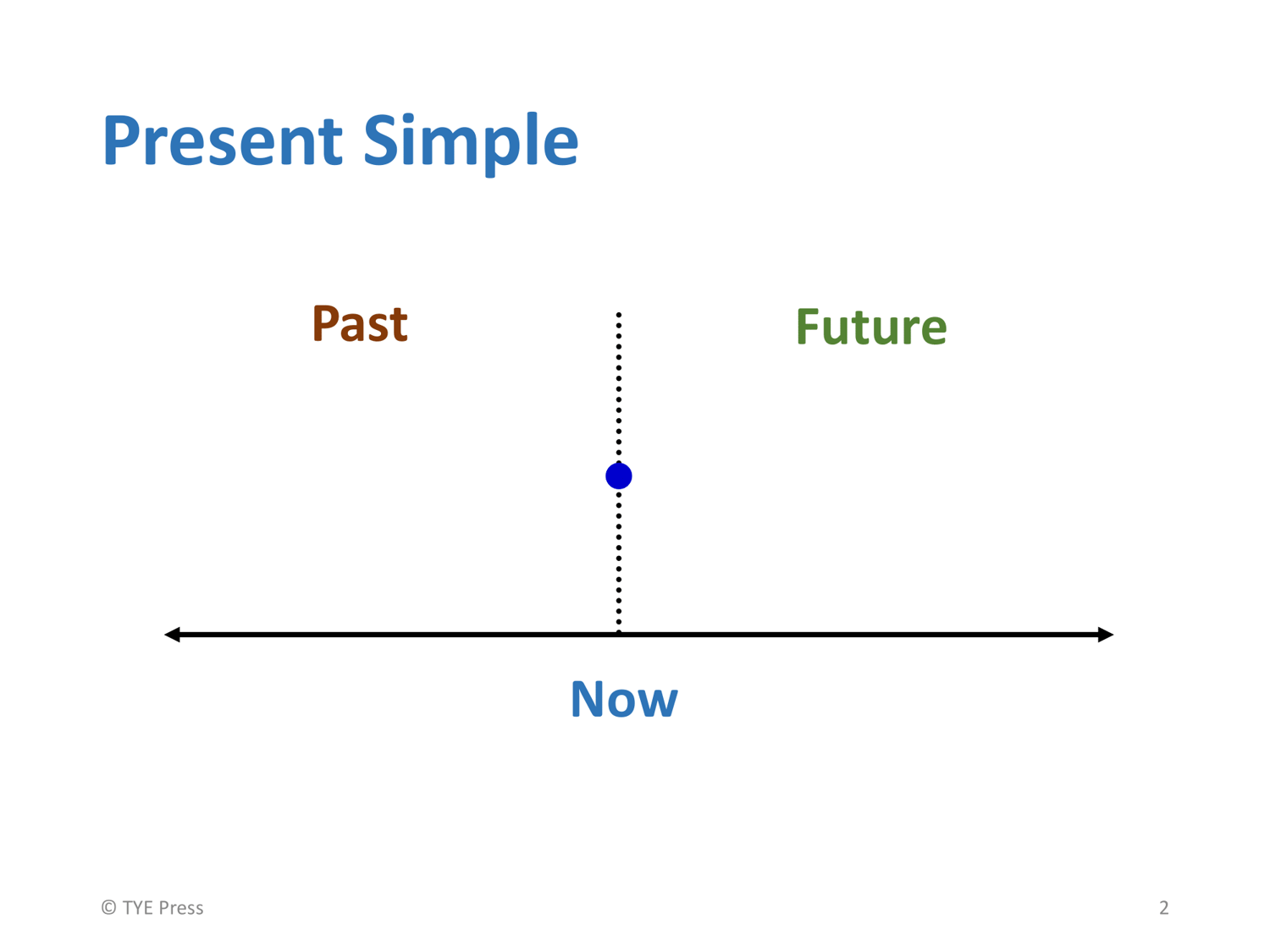 Present Simple

Past

Future

Now

© TYE Press

2